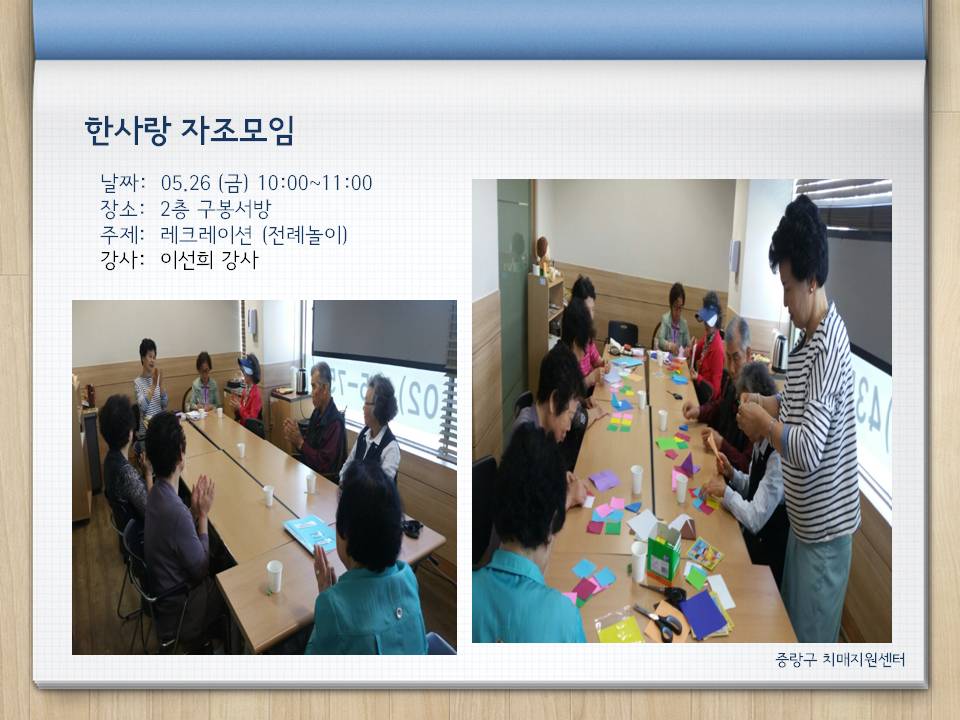 한사랑 자조모임

날짜: 05.26 (금) 10:00~11:00
장소: 2층 구봉서방
주제: 레크레이션 (전례놀이)
강사: 이선희 강사

중랑구 치매지원센터